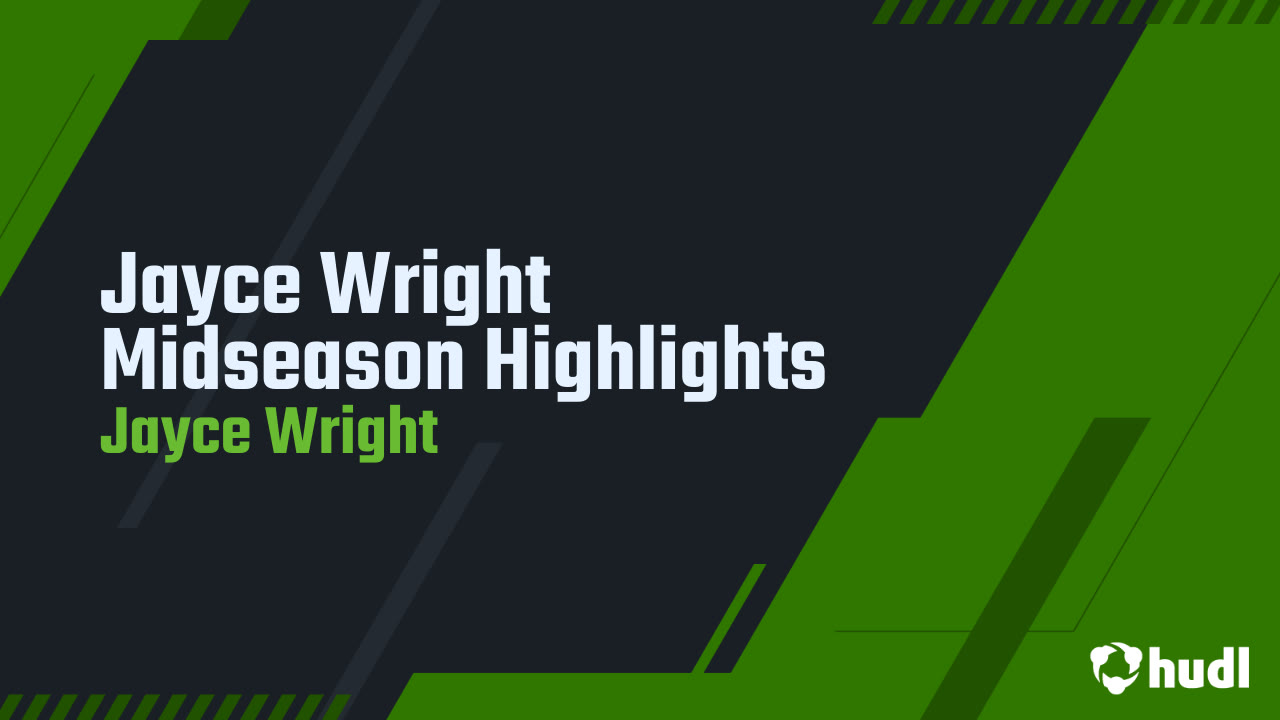 Jayce Wright
Midseason Highlights
Jayce Wright

hudl